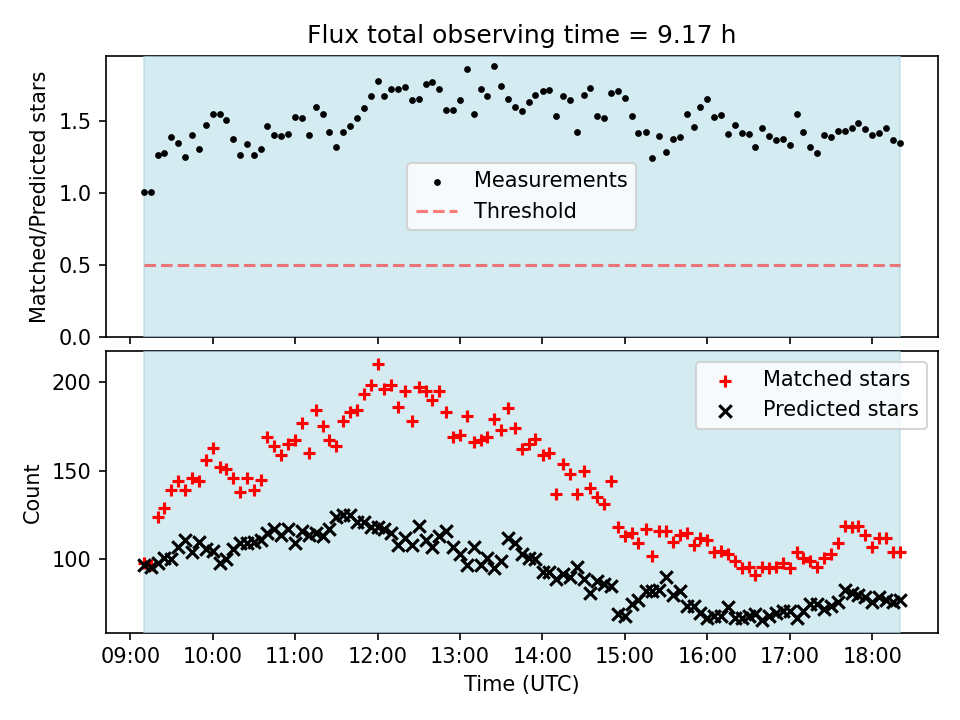 Flux total observing time = 9.17 h

Matched/Predicted stars

1.5
1.0
0.5
0.0

Measurements
Threshold

Count

200
150
100

Matched stars
Predicted stars

09:00 10:00 11:00 12:00 13:00 14:00 15:00 16:00 17:00 18:00

Time (UTC)